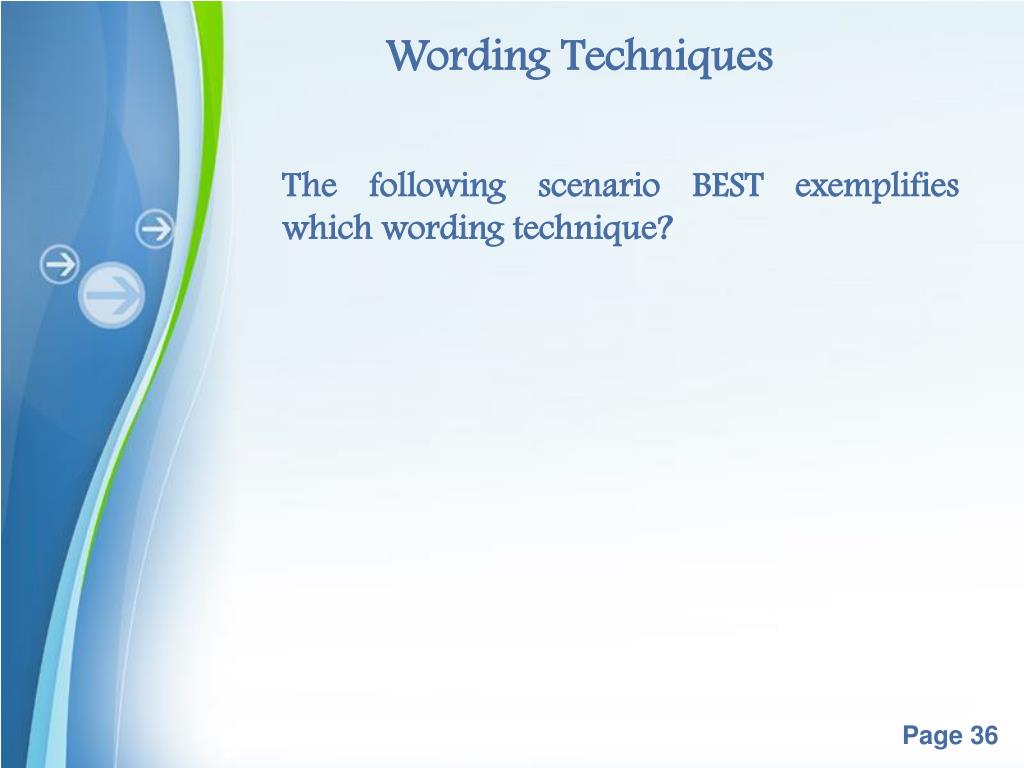 Wording Techniques

The following scenario BEST exemplifies which wording technique?

Page 36